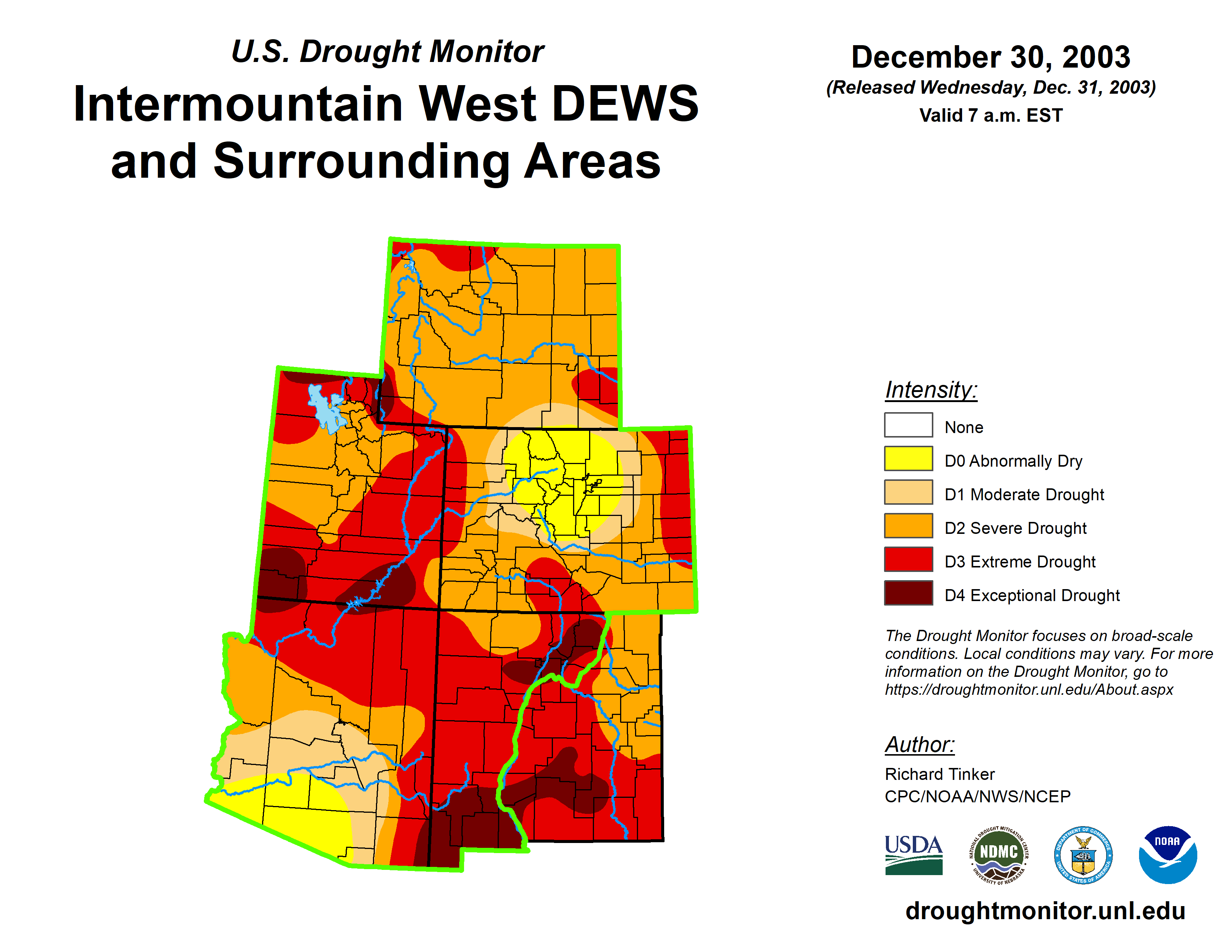 U.S. Drought Monitor

Intermountain West DEWS and Surrounding Areas

December 30, 2003
(Released Wednesday, Dec. 31, 2003)
Valid 7 a.m. EST

Intensity:
None
D0 Abnormally Dry
D1 Moderate Drought
D2 Severe Drought
D3 Extreme Drought
D4 Exceptional Drought

The Drought Monitor focuses on broad-scale conditions. Local conditions may vary. For more information on the Drought Monitor, go to https://droughtmonitor.unl.edu/About.aspx

Author:
Richard Tinker
CPC/NOAA/NWS/NCEP

USDA
NATIONAL DROUGHT MITIGATION CENTER NDMC UNIVERSITY OF NEBRASKA
DEPARTMENT OF COMMERCE UNITED STATES OF AMERICA
NOAA

droughtmonitor.unl.edu